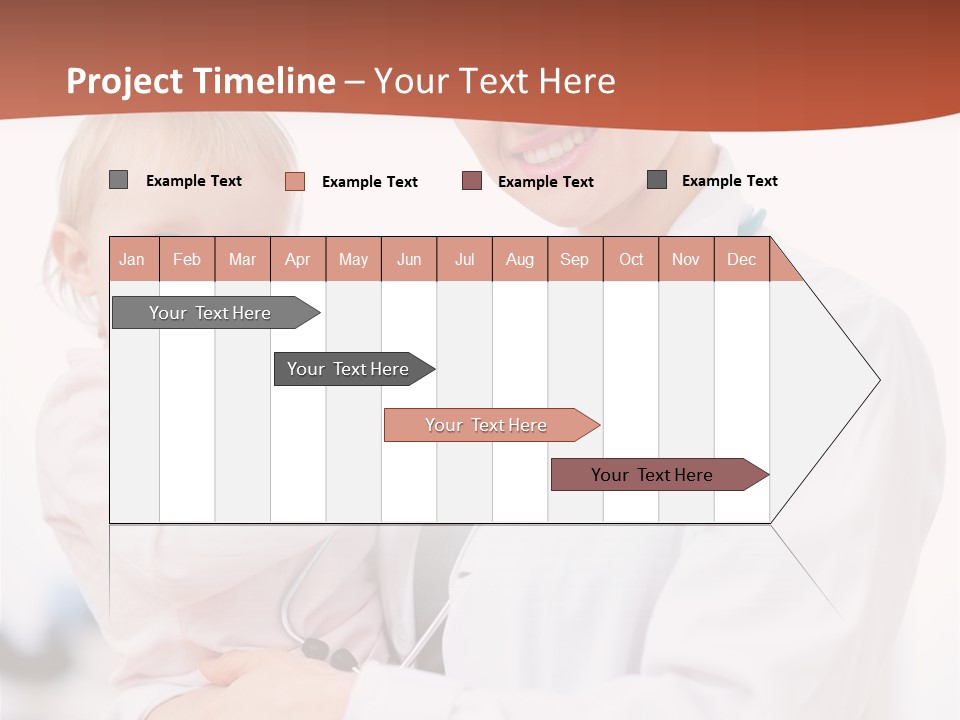 Project Timeline – Your Text Here

Example Text Example Text Example Text Example Text

| Jan | Feb | Mar | Apr | May | Jun | Jul | Aug | Sep | Oct | Nov | Dec |
|---|---|---|---|---|---|---|---|---|---|---|---|

Your Text Here

Your Text Here

Your Text Here

Your Text Here